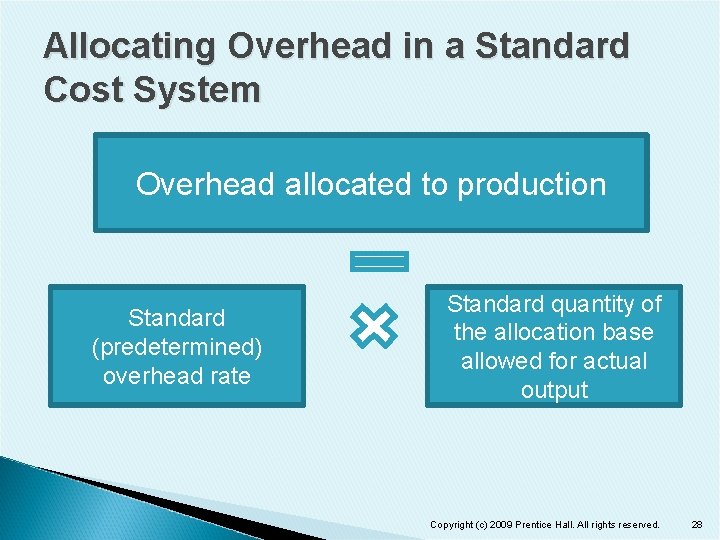 Allocating Overhead in a Standard Cost System

Overhead allocated to production

=

Standard (predetermined) overhead rate

×

Standard quantity of the allocation base allowed for actual output

Copyright (c) 2009 Prentice Hall. All rights reserved. 28